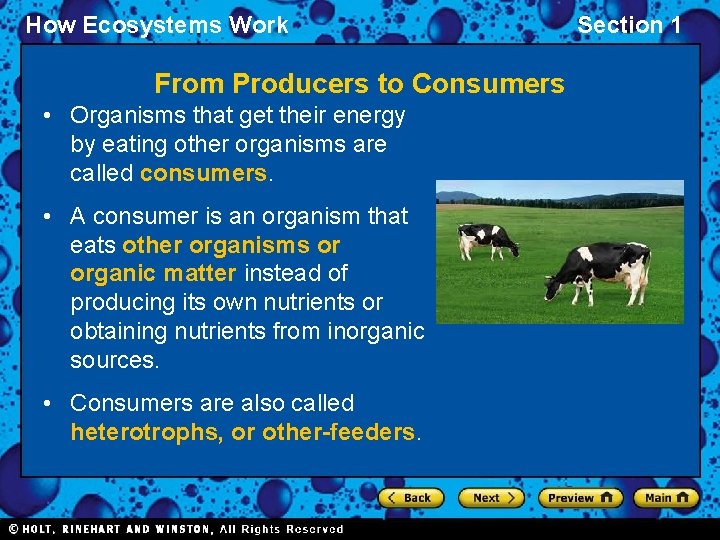 How Ecosystems Work

Section 1

From Producers to Consumers

• Organisms that get their energy by eating other organisms are called consumers.

• A consumer is an organism that eats other organisms or organic matter instead of producing its own nutrients or obtaining nutrients from inorganic sources.

• Consumers are also called heterotrophs, or other-feeders.

Back Next Preview Main

© HOLT, RINEHART AND WINSTON, All Rights Reserved